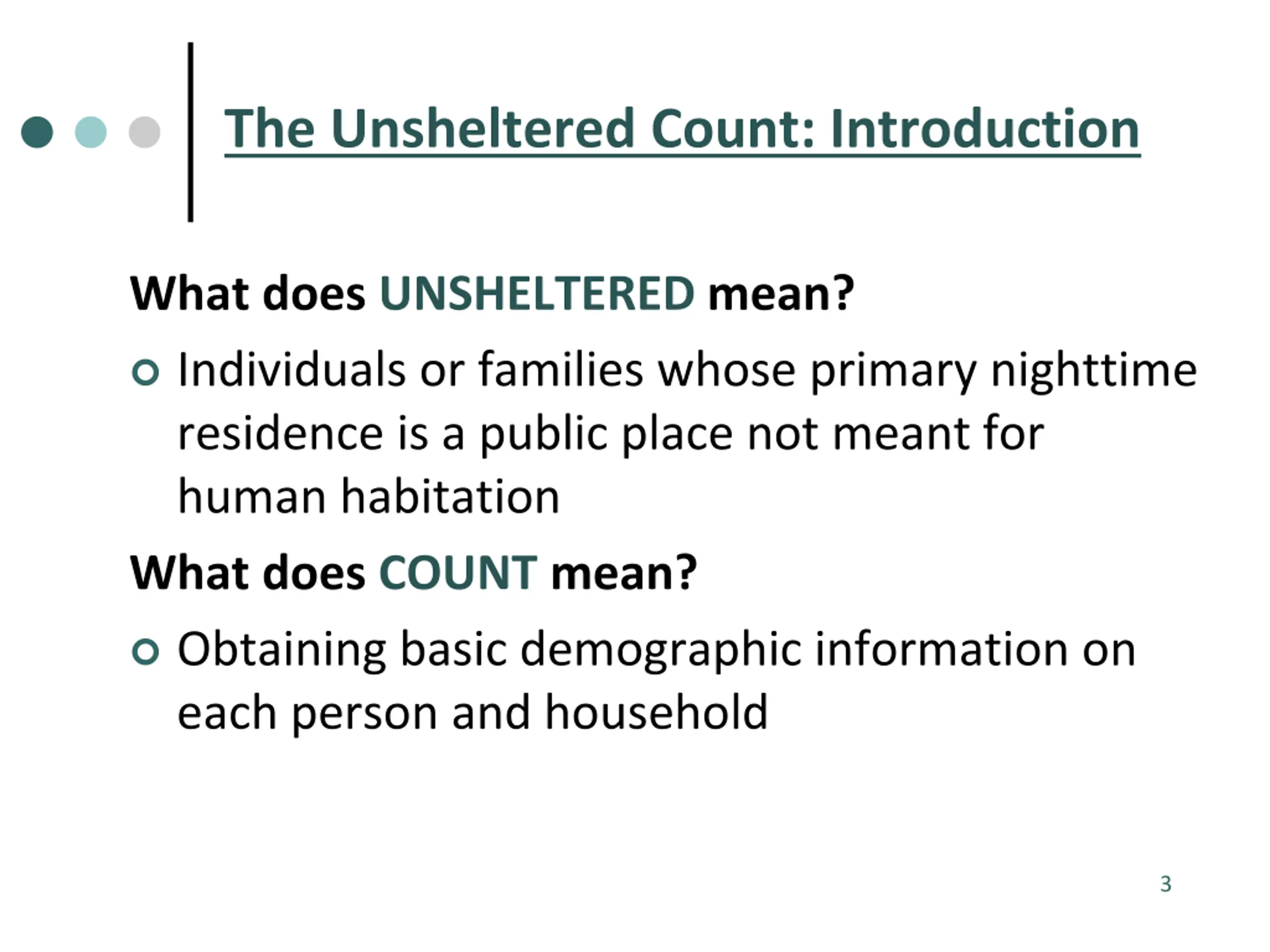 The Unsheltered Count: Introduction

What does UNSHELTERED mean?

Individuals or families whose primary nighttime residence is a public place not meant for human habitation

What does COUNT mean?

Obtaining basic demographic information on each person and household

3